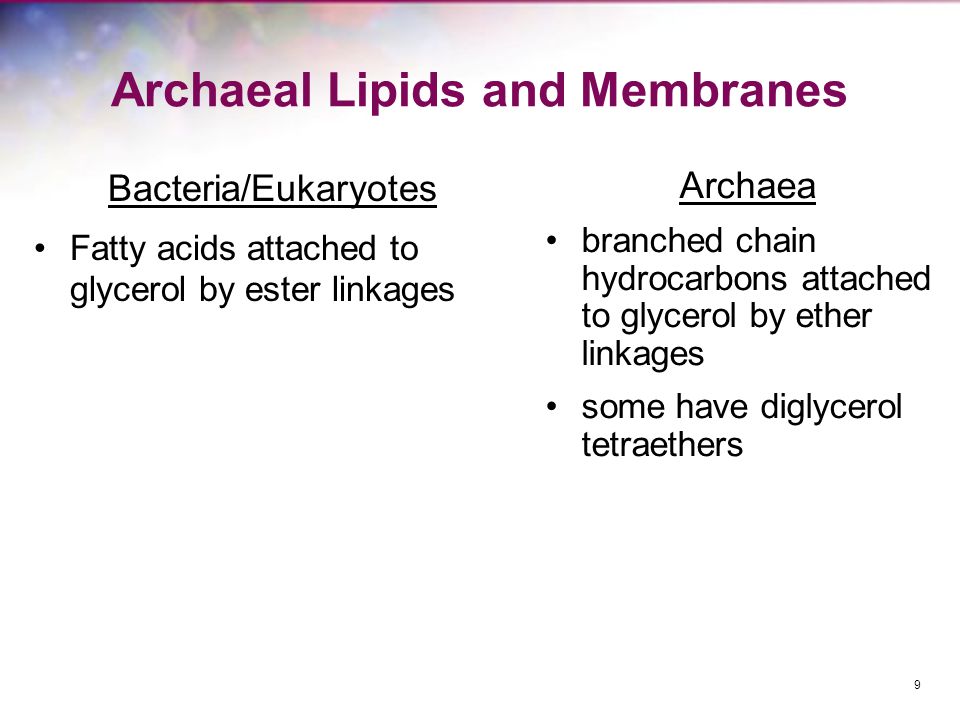 Archaeal Lipids and Membranes

Bacteria/Eukaryotes

• Fatty acids attached to glycerol by ester linkages

Archaea

• branched chain hydrocarbons attached to glycerol by ether linkages

• some have diglycerol tetraethers

9